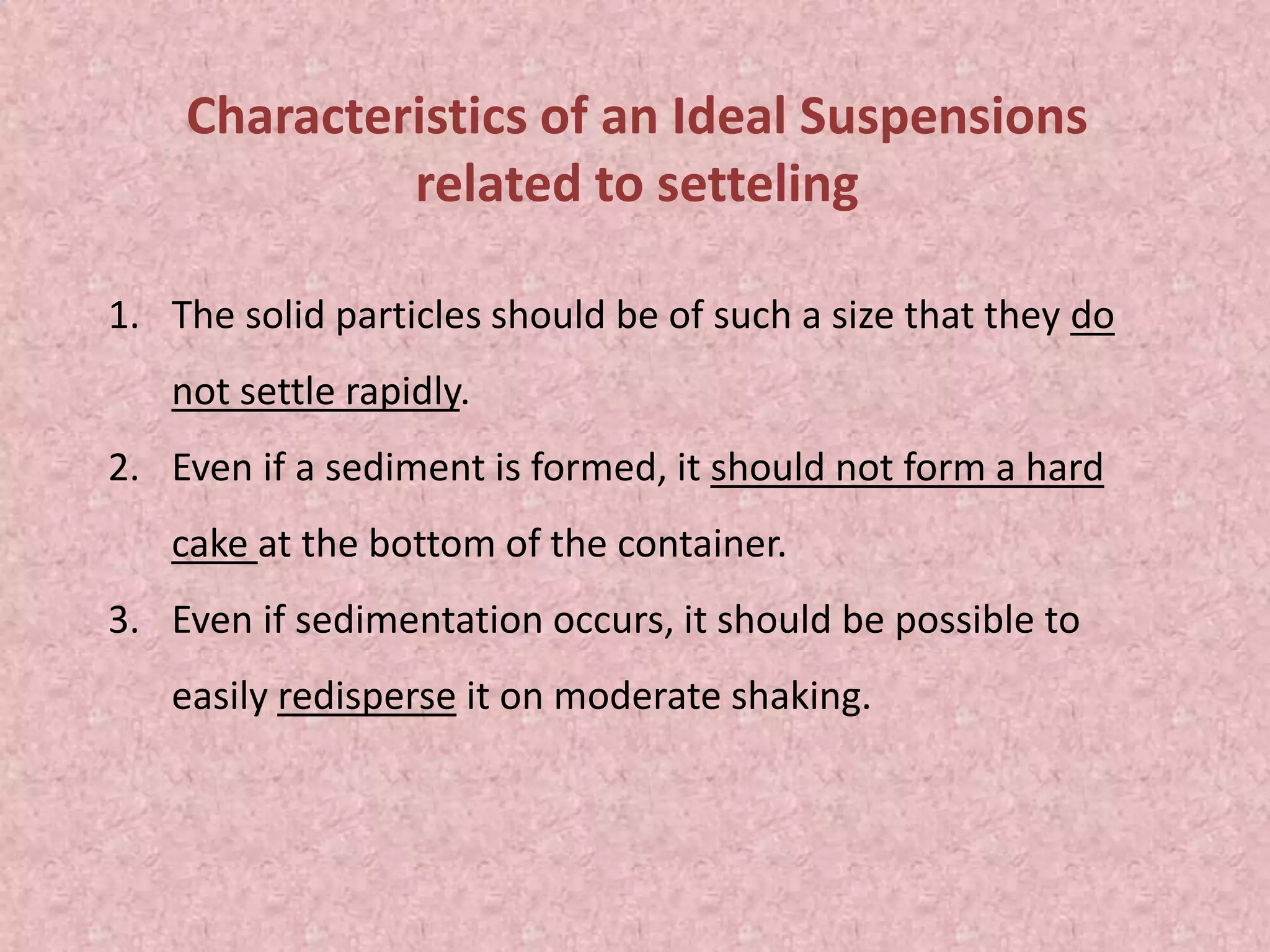 Characteristics of an Ideal Suspensions related to setteling

1. The solid particles should be of such a size that they do not settle rapidly.
2. Even if a sediment is formed, it should not form a hard cake at the bottom of the container.
3. Even if sedimentation occurs, it should be possible to easily redisperse it on moderate shaking.